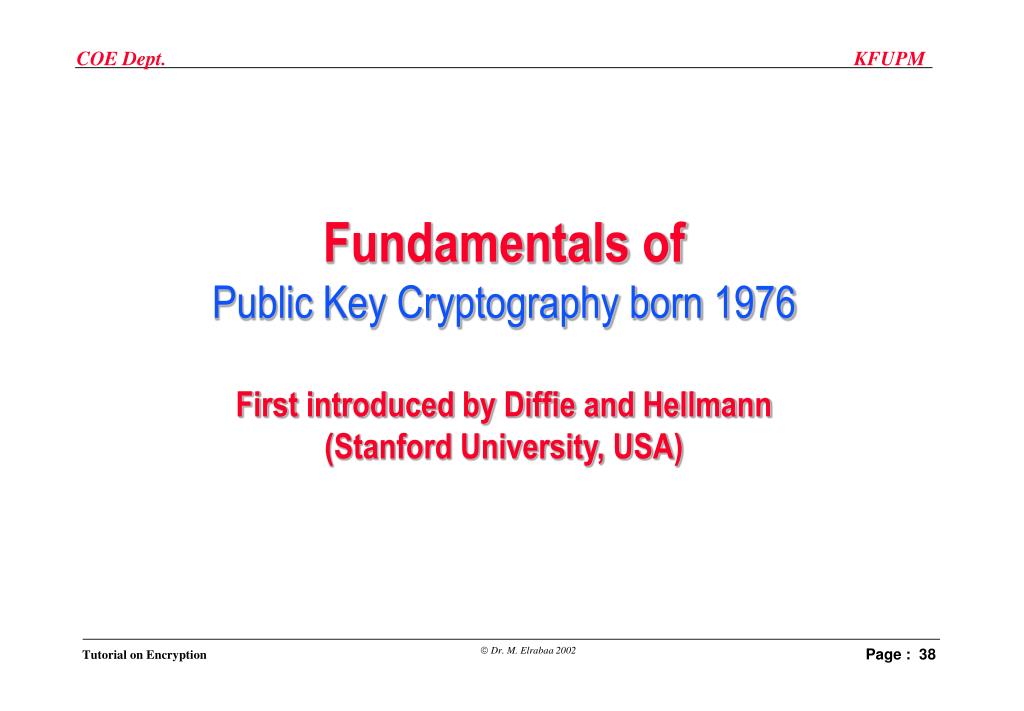 COE Dept.

KFUPM

Fundamentals of
Public Key Cryptography born 1976

First introduced by Diffie and Hellmann
(Stanford University, USA)

Tutorial on Encryption

© Dr. M. Elrabaa 2002

Page : 38